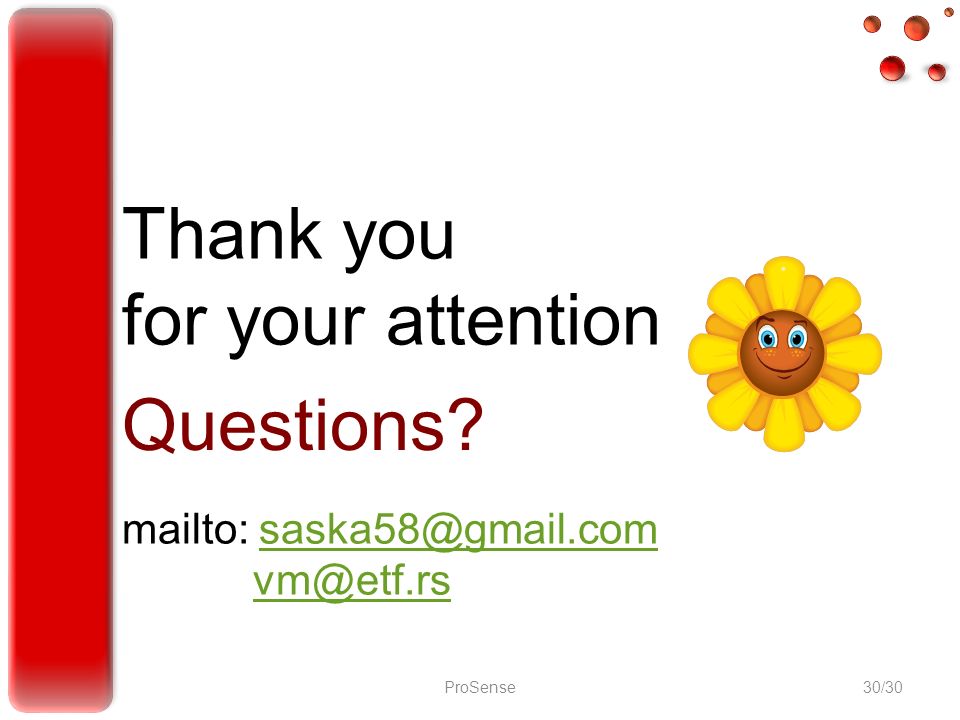 Thank you
for your attention

Questions?

mailto: saska58@gmail.com
vm@etf.rs

ProSense

30/30